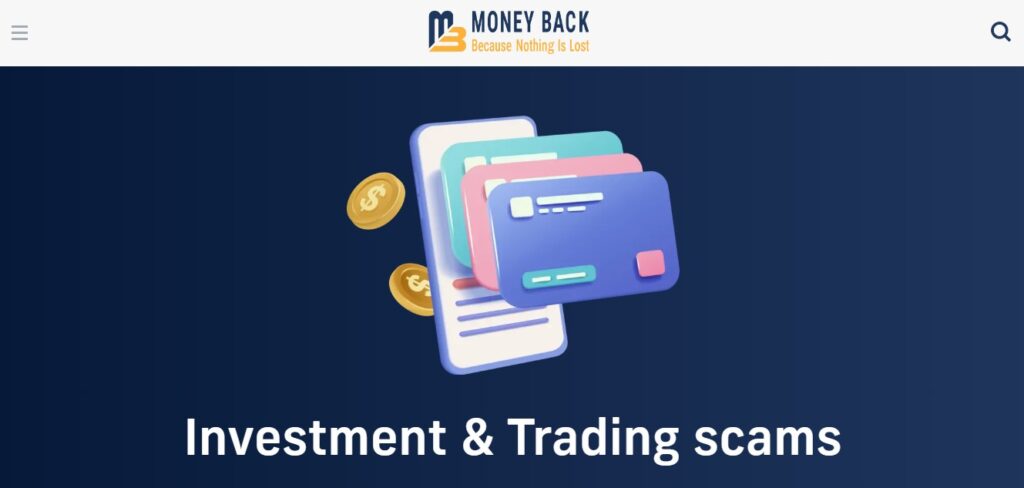 MONEY BACK
Because Nothing Is Lost

Investment & Trading scams